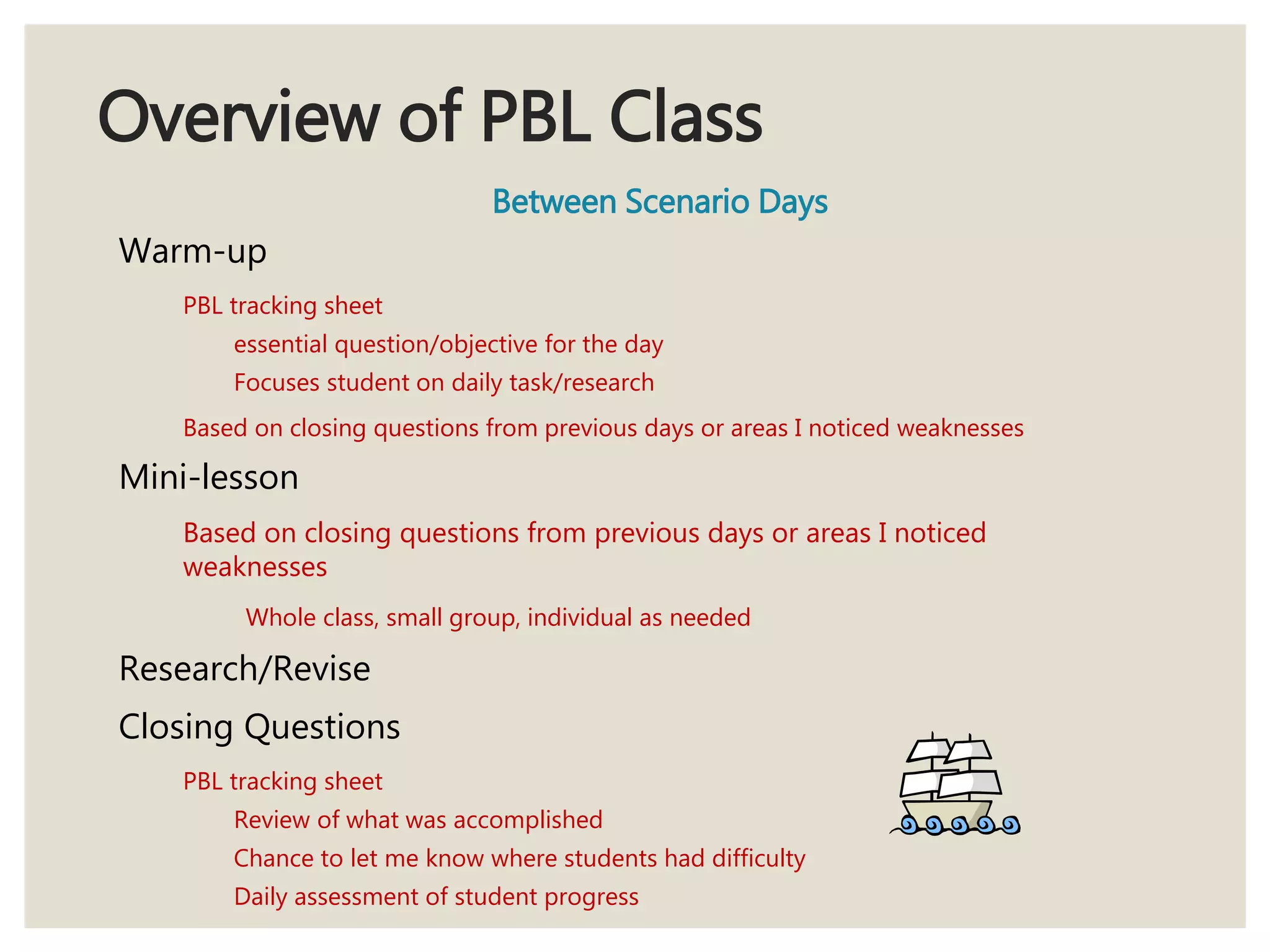 Overview of PBL Class

Between Scenario Days

Warm-up

PBL tracking sheet

essential question/objective for the day

Focuses student on daily task/research

Based on closing questions from previous days or areas I noticed weaknesses

Mini-lesson

Based on closing questions from previous days or areas I noticed weaknesses

Whole class, small group, individual as needed

Research/Revise

Closing Questions

PBL tracking sheet

Review of what was accomplished

Chance to let me know where students had difficulty

Daily assessment of student progress